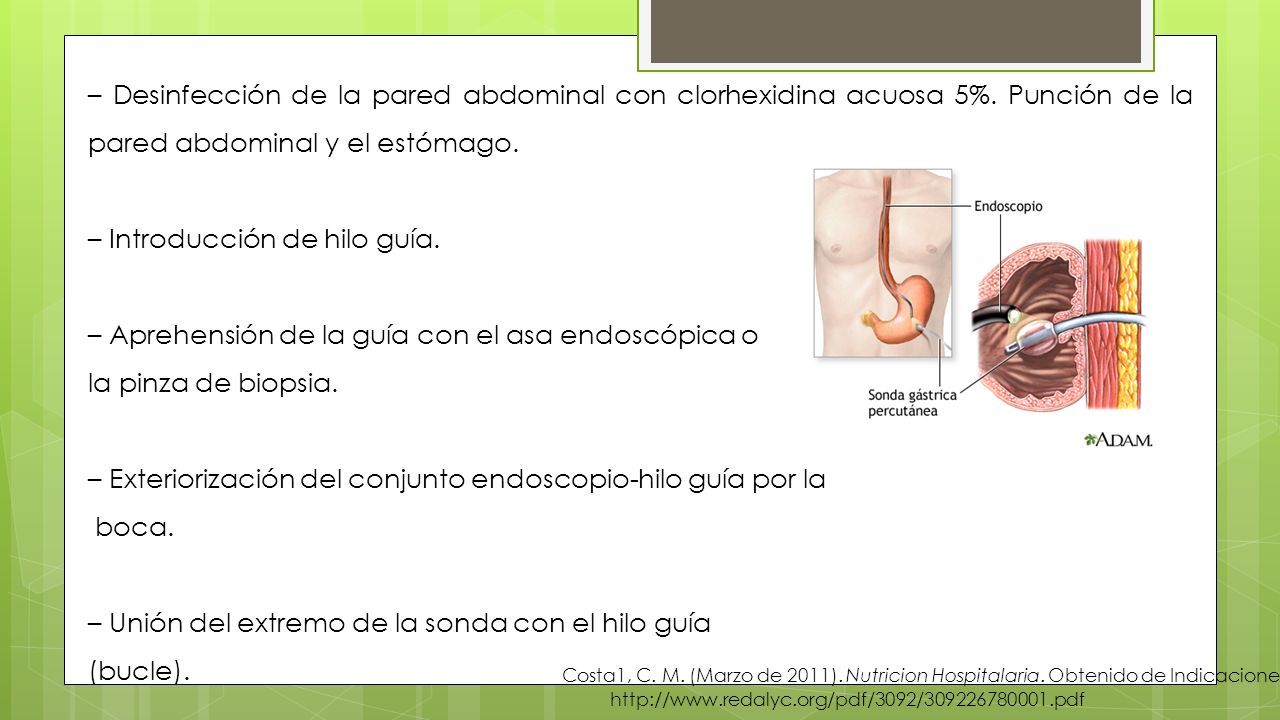 – Desinfección de la pared abdominal con clorhexidina acuosa 5%. Punción de la pared abdominal y el estómago.

– Introducción de hilo guía.

– Aprehensión de la guía con el asa endoscópica o la pinza de biopsia.

– Exteriorización del conjunto endoscopio-hilo guía por la boca.

– Unión del extremo de la sonda con el hilo guía (bucle).

Endoscopio

Sonda gástrica percutánea

A.D.A.M.

Costa1, C. M. (Marzo de 2011). Nutricion Hospitalaria. Obtenido de Indicacione http://www.redalyc.org/pdf/3092/309226780001.pdf